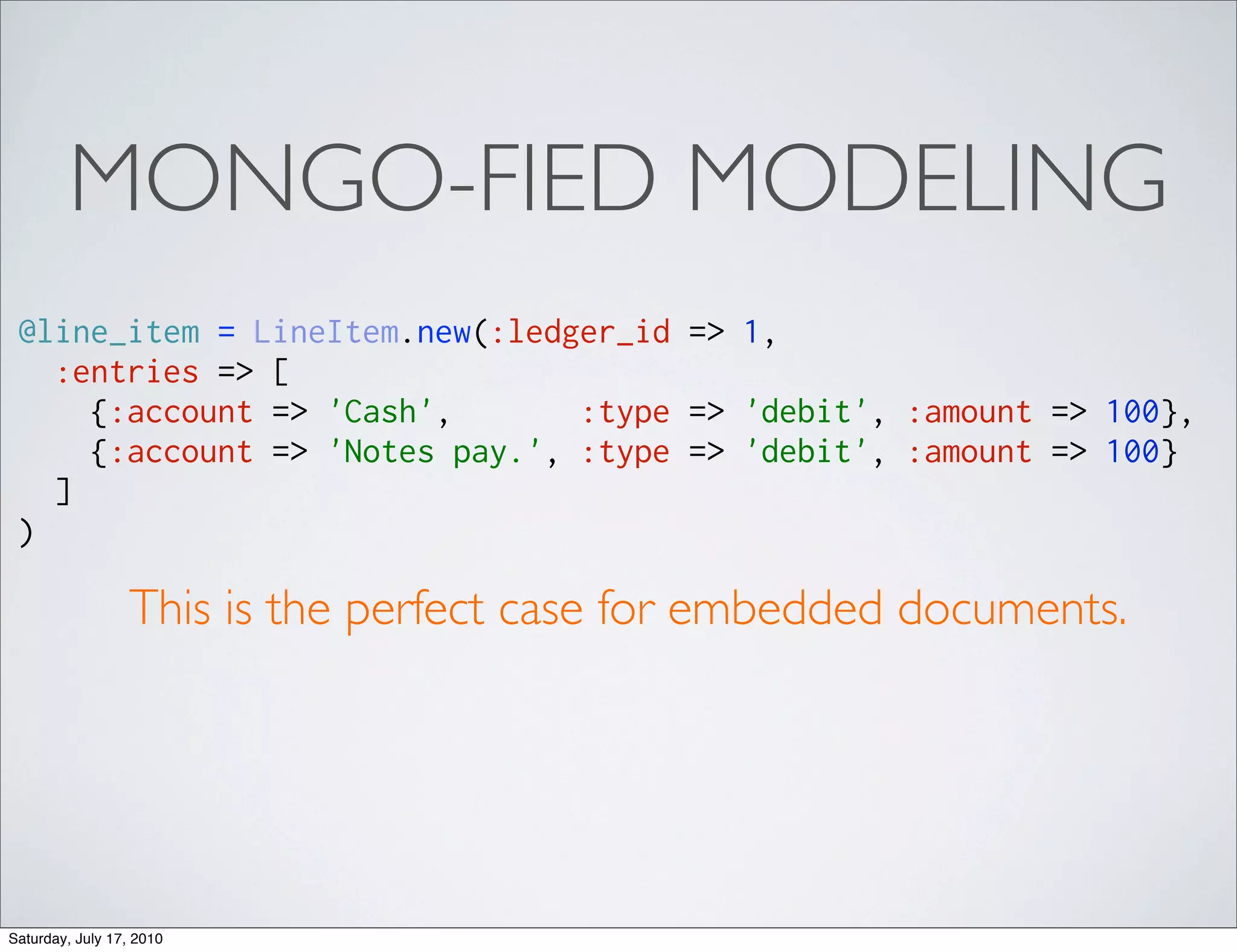 MONGO-FIED MODELING

@line_item = LineItem.new(:ledger_id => 1,
  :entries => [
    {:account => 'Cash',        :type => 'debit', :amount => 100},
    {:account => 'Notes pay.', :type => 'debit', :amount => 100}
  ]
)

This is the perfect case for embedded documents.

Saturday, July 17, 2010